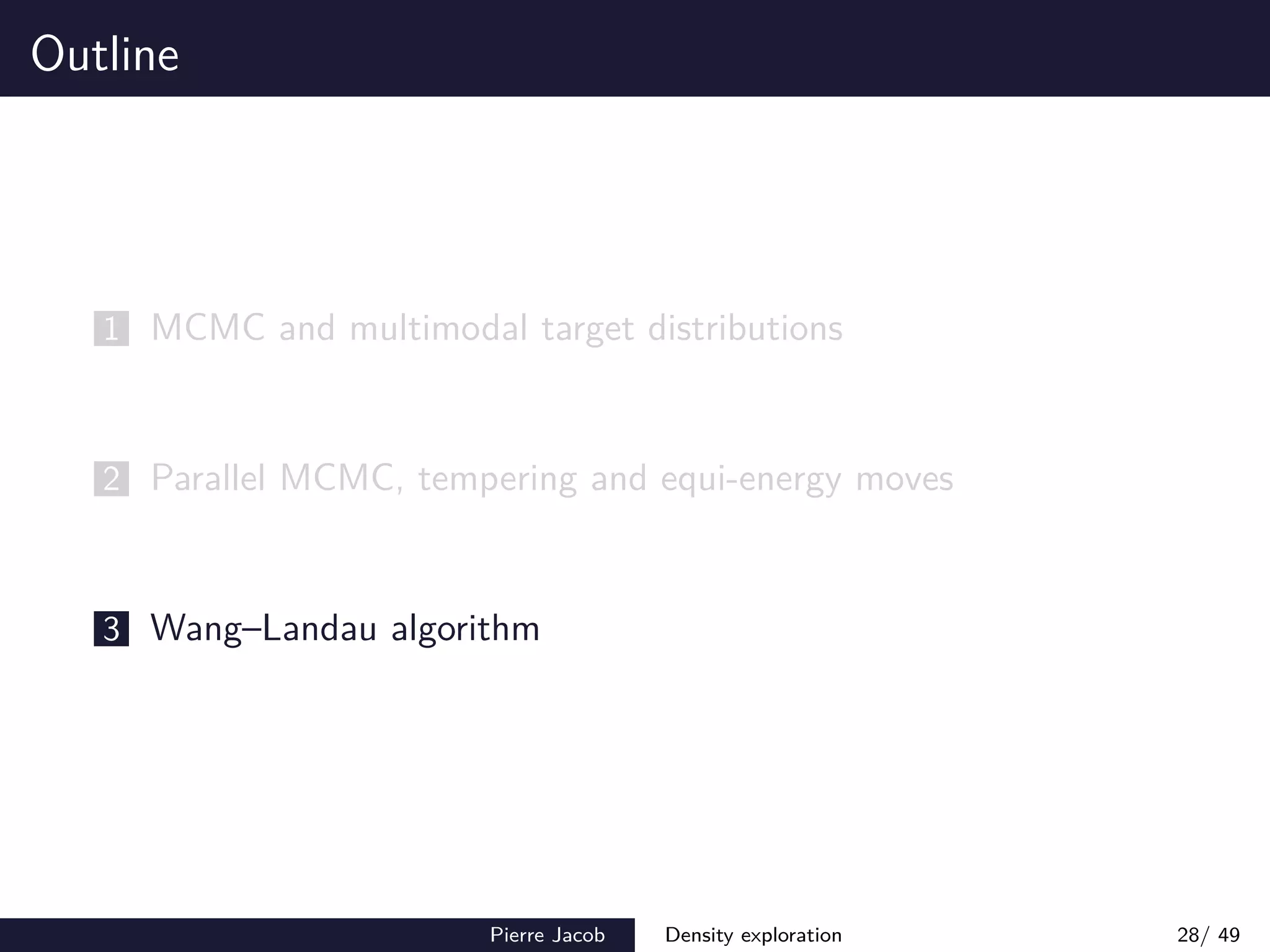 Outline

1 MCMC and multimodal target distributions

2 Parallel MCMC, tempering and equi-energy moves

3 Wang–Landau algorithm

Pierre Jacob Density exploration 28/ 49